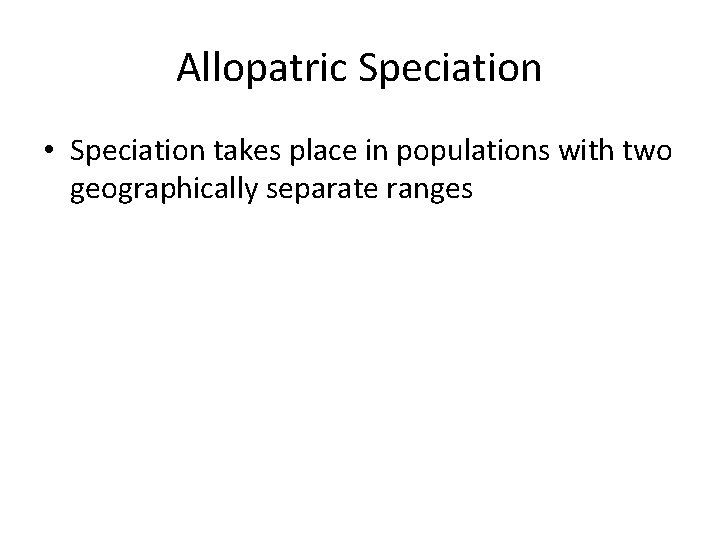 Allopatric Speciation

• Speciation takes place in populations with two geographically separate ranges